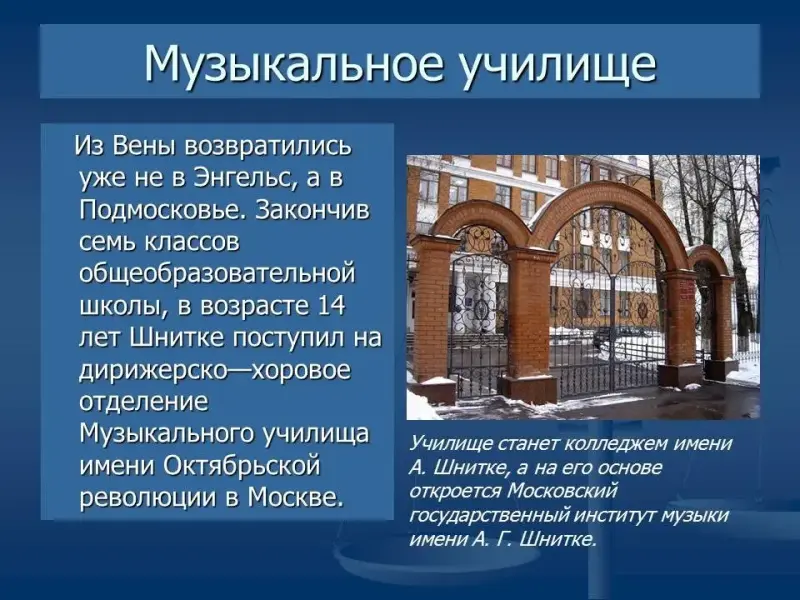 Музыкальное училище

Из Вены возвратились уже не в Энгельс, а в Подмосковье. Закончив семь классов общеобразовательной школы, в возрасте 14 лет Шнитке поступил на дирижерско—хоровое отделение Музыкального училища имени Октябрьской революции в Москве.

Училище станет колледжем имени А. Шнитке, а на его основе откроется Московский государственный институт музыки имени А. Г. Шнитке.